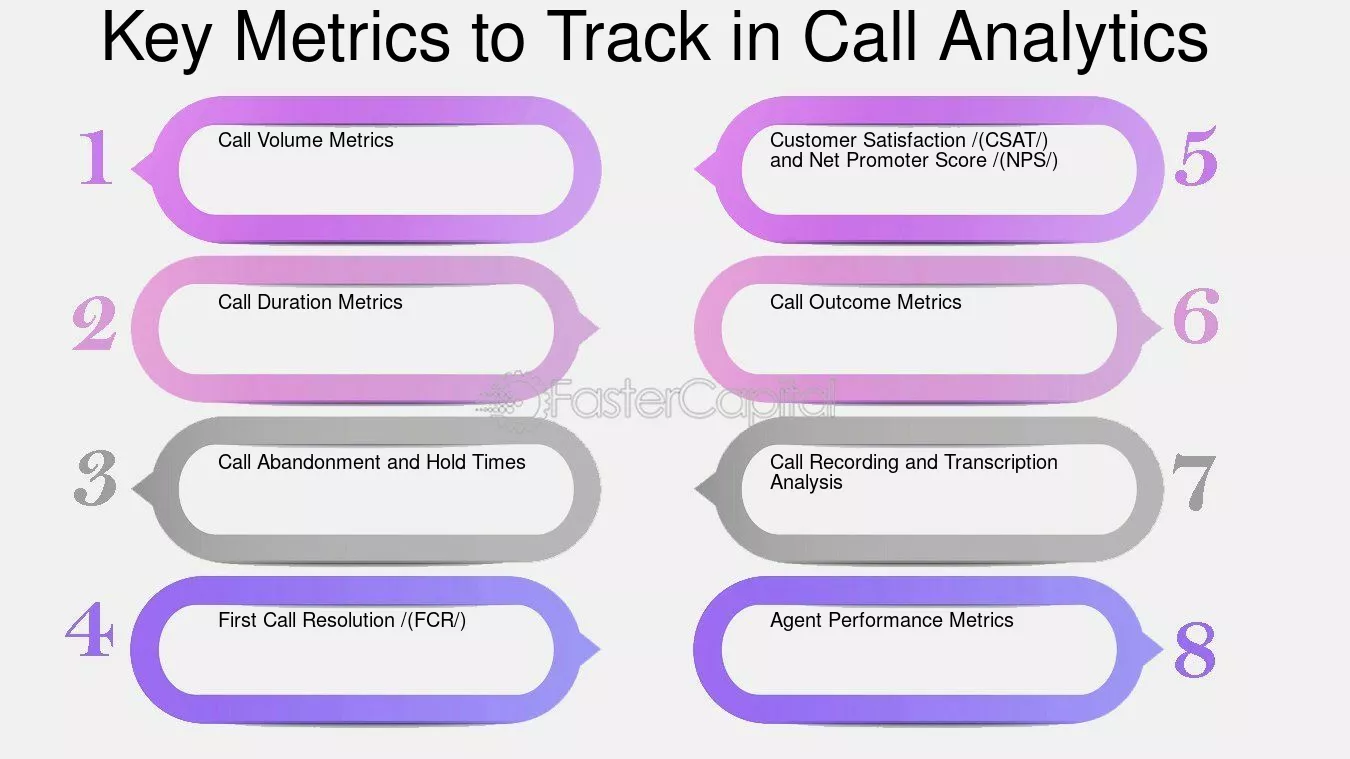 Key Metrics to Track in Call Analytics

1
Call Volume Metrics

2
Call Duration Metrics

3
Call Abandonment and Hold Times

4
First Call Resolution /(FCR/)

5
Customer Satisfaction /(CSAT/) and Net Promoter Score /(NPS/)

6
Call Outcome Metrics

7
Call Recording and Transcription Analysis

8
Agent Performance Metrics

FasterCapital